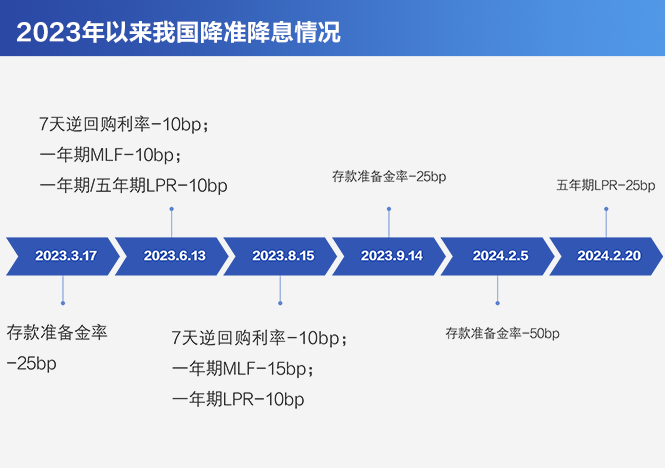 2023年以来我国降准降息情况

7天逆回购利率-10bp；
一年期MLF-10bp；
一年期/五年期LPR-10bp

存款准备金率-25bp

五年期LPR-25bp

2023.3.17
2023.6.13
2023.8.15
2023.9.14
2024.2.5
2024.2.20

存款准备金率
-25bp

7天逆回购利率-10bp；
一年期MLF-15bp；
一年期LPR-10bp

存款准备金率-50bp